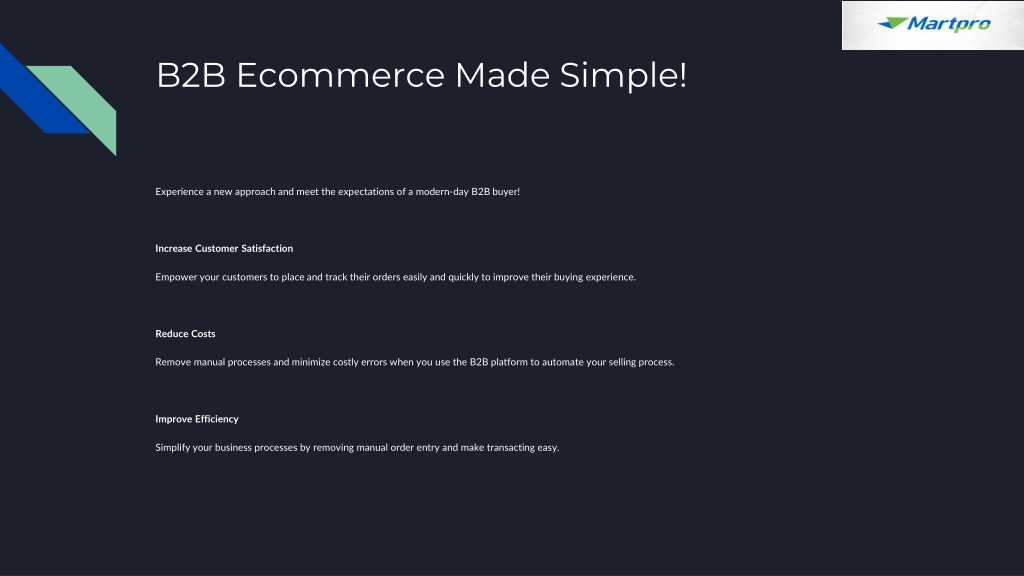 Martpro

B2B Ecommerce Made Simple!

Experience a new approach and meet the expectations of a modern-day B2B buyer!

Increase Customer Satisfaction

Empower your customers to place and track their orders easily and quickly to improve their buying experience.

Reduce Costs

Remove manual processes and minimize costly errors when you use the B2B platform to automate your selling process.

Improve Efficiency

Simplify your business processes by removing manual order entry and make transacting easy.